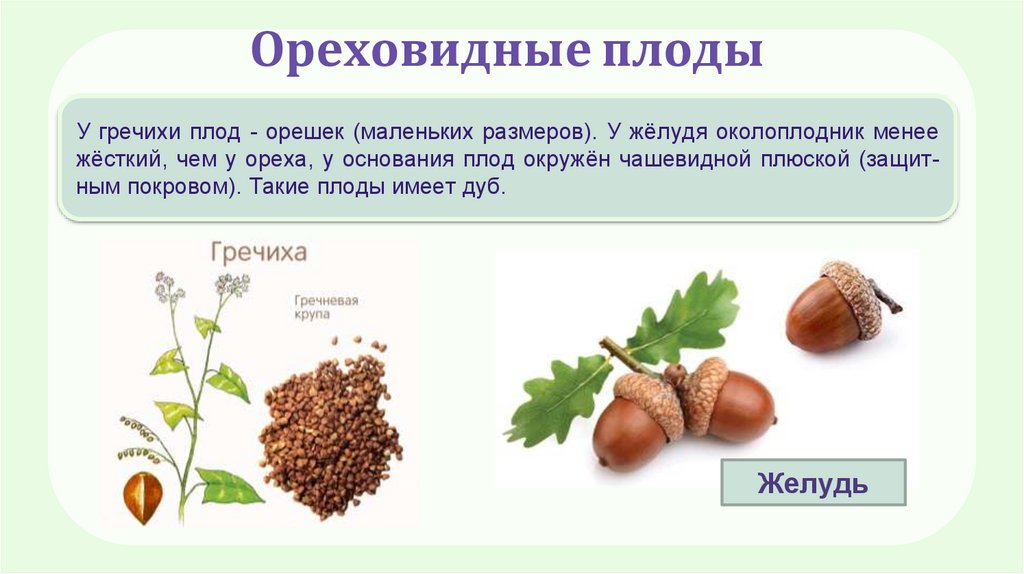 Ореховидные плоды

У гречихи плод - орешек (маленьких размеров). У жёлудя околоплодник менее жёсткий, чем у ореха, у основания плод окружён чашевидной плюской (защитным покровом). Такие плоды имеет дуб.

Гречиха

Гречневая крупа

Желудь